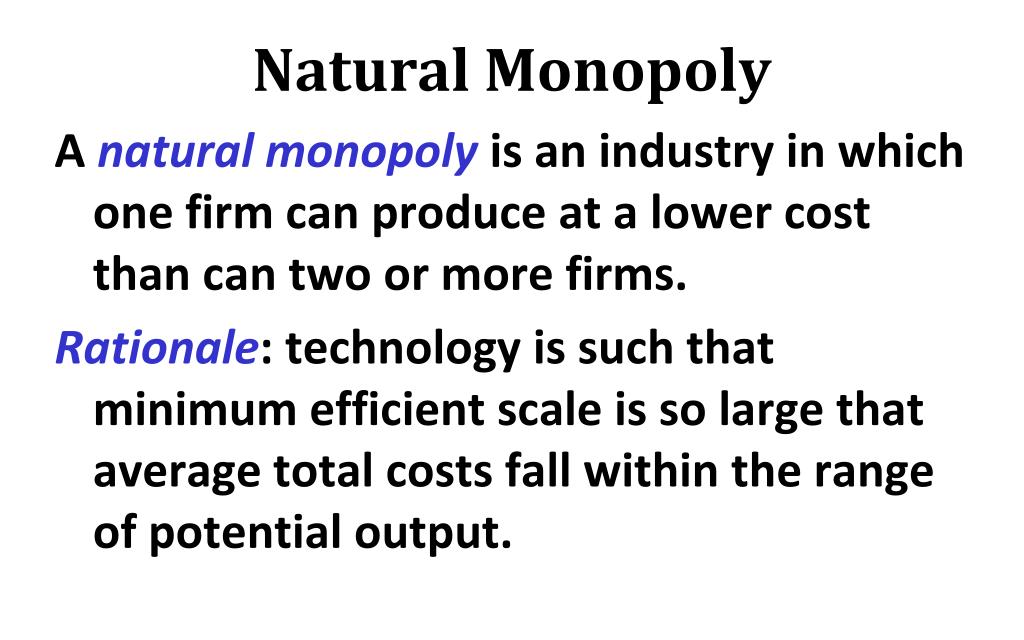 Natural Monopoly

A natural monopoly is an industry in which one firm can produce at a lower cost than can two or more firms.

Rationale: technology is such that minimum efficient scale is so large that average total costs fall within the range of potential output.